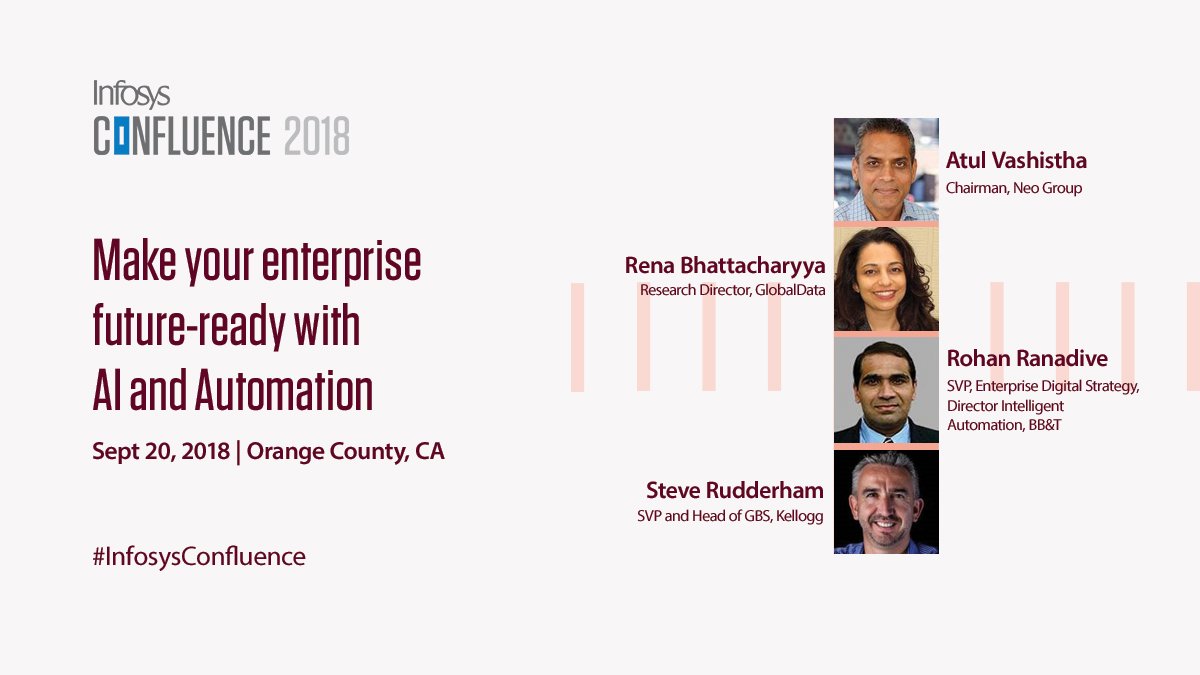 Infosys
CONFLUENCE 2018

Make your enterprise future-ready with AI and Automation

Sept 20, 2018 | Orange County, CA

#InfosysConfluence

Atul Vashistha
Chairman, Neo Group

Rena Bhattacharyya
Research Director, GlobalData

Rohan Ranadive
SVP, Enterprise Digital Strategy, Director Intelligent Automation, BB&T

Steve Rudderham
SVP and Head of GBS, Kellogg